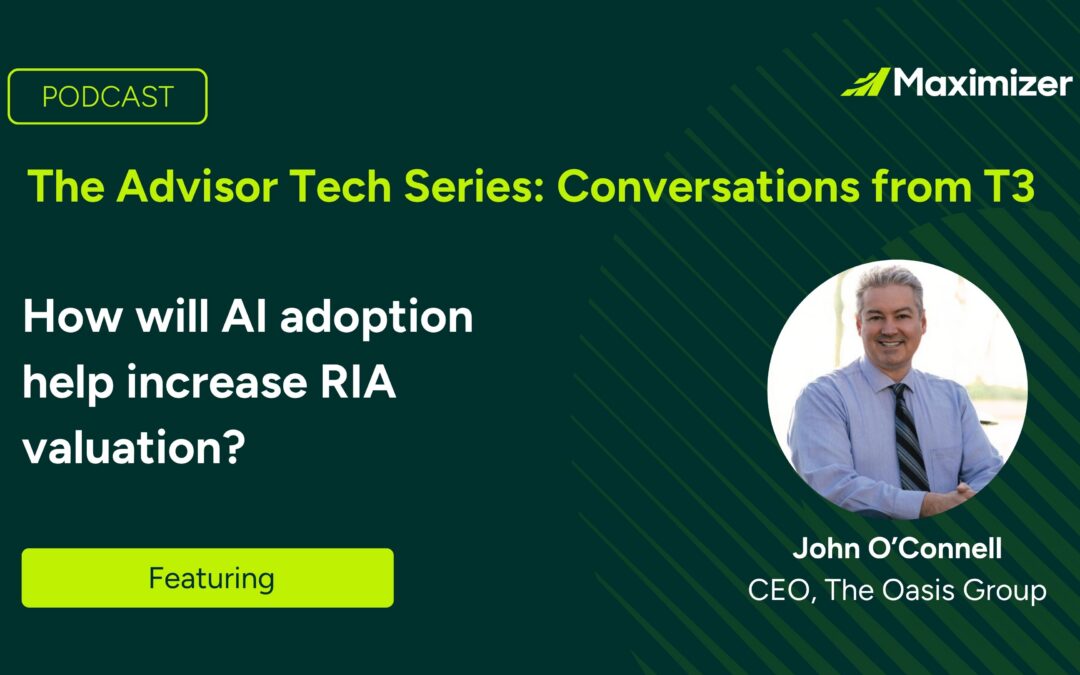 PODCAST

Maximizer

The Advisor Tech Series: Conversations from T3

How will AI adoption help increase RIA valuation?

Featuring

John O'Connell
CEO, The Oasis Group